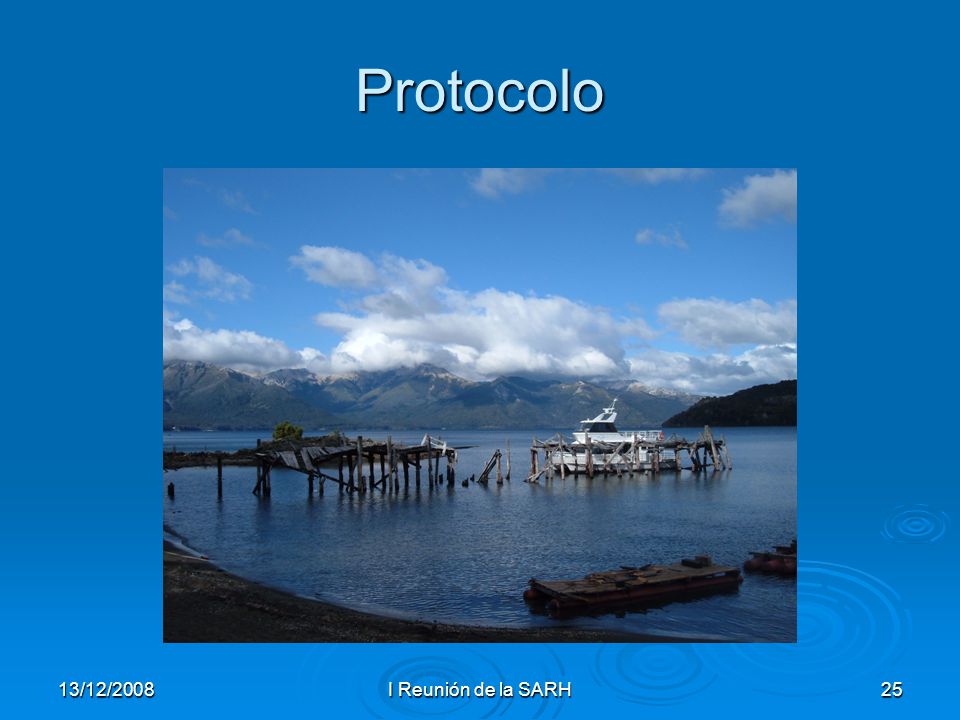 Protocolo

13/12/2008

I Reunión de la SARH

25